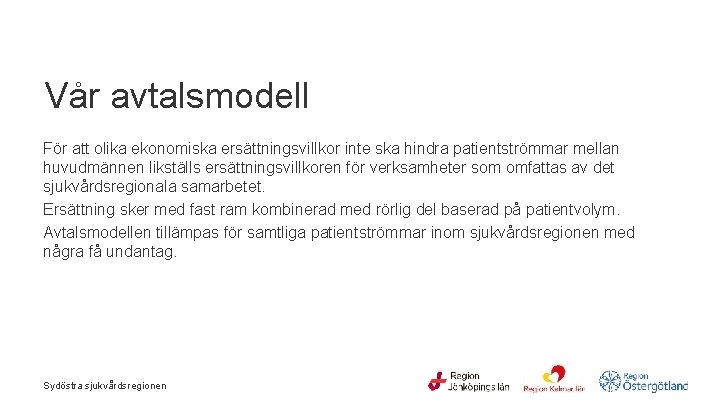 Vår avtalsmodell

För att olika ekonomiska ersättningsvillkor inte ska hindra patientströmmar mellan huvudmännen likställs ersättningsvillkoren för verksamheter som omfattas av det sjukvårdsregionala samarbetet.

Ersättning sker med fast ram kombinerad med rörlig del baserad på patientvolym.

Avtalsmodellen tillämpas för samtliga patientströmmar inom sjukvårdsregionen med några få undantag.

Sydöstra sjukvårdsregionen

Region Jönköpings län

Region Kalmar län

Region Östergötland